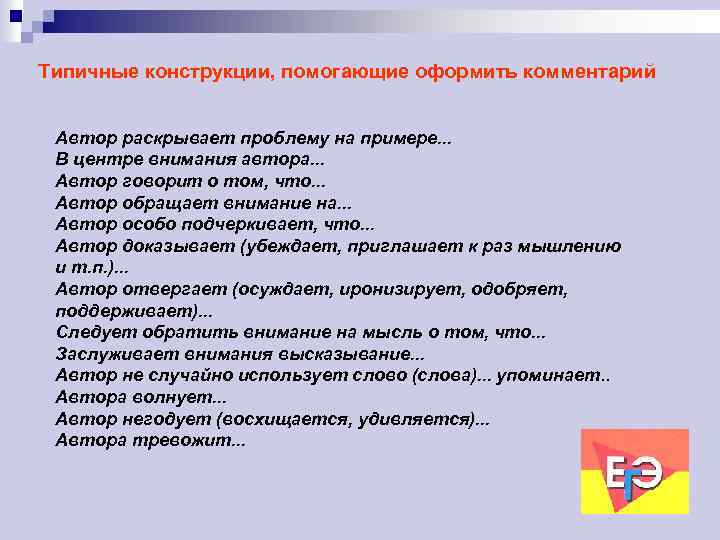 Типичные конструкции, помогающие оформить комментарий

Автор раскрывает проблему на примере...
В центре внимания автора...
Автор говорит о том, что...
Автор обращает внимание на...
Автор особо подчеркивает, что...
Автор доказывает (убеждает, приглашает к раз мышлению и т.п.)...
Автор отвергает (осуждает, иронизирует, одобряет, поддерживает)...
Следует обратить внимание на мысль о том, что...
Заслуживает внимания высказывание...
Автор не случайно использует слово (слова)... упоминает..
Автора волнует...
Автор негодует (восхищается, удивляется)...
Автора тревожит...

ЕГЭ